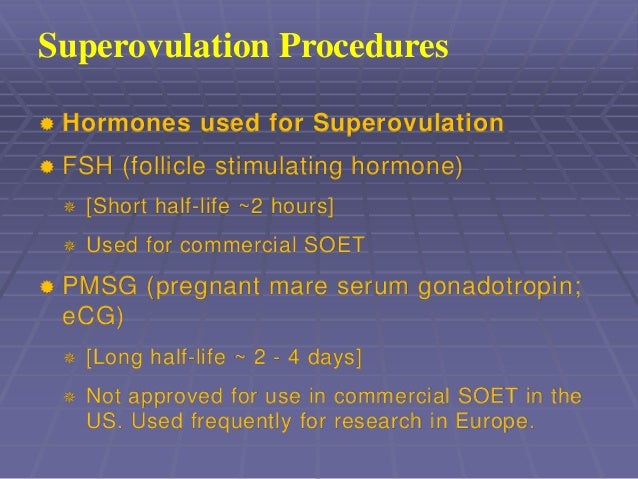 Superovulation Procedures

Hormones used for Superovulation

FSH (follicle stimulating hormone)

[Short half-life ~2 hours]

Used for commercial SOET

PMSG (pregnant mare serum gonadotropin; eCG)

[Long half-life ~ 2 - 4 days]

Not approved for use in commercial SOET in the US. Used frequently for research in Europe.